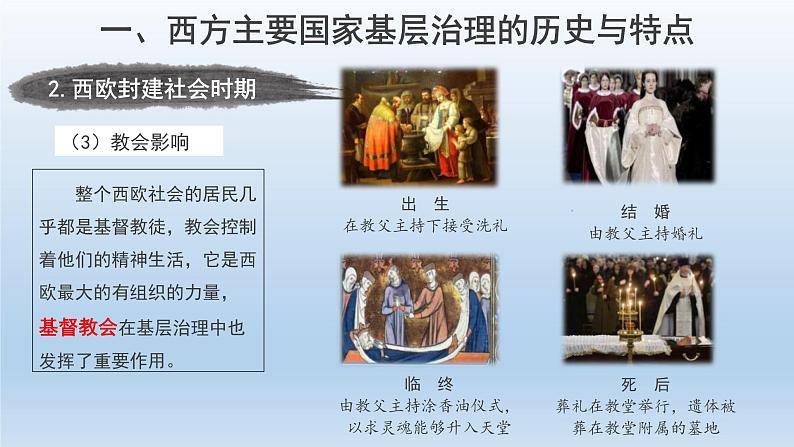 一、西方主要国家基层治理的历史与特点

2. 西欧封建社会时期

（3）教会影响

整个西欧社会的居民几乎都是基督教徒，教会控制着他们的精神生活，它是西欧最大的有组织的力量，基督教会在基层治理中也发挥了重要作用。

出 生
在教父主持下接受洗礼

结 婚
由教父主持婚礼

临 终
由教父主持涂香油仪式，以求灵魂能够升入天堂

死 后
葬礼在教堂举行，遗体被葬在教堂附属的墓地